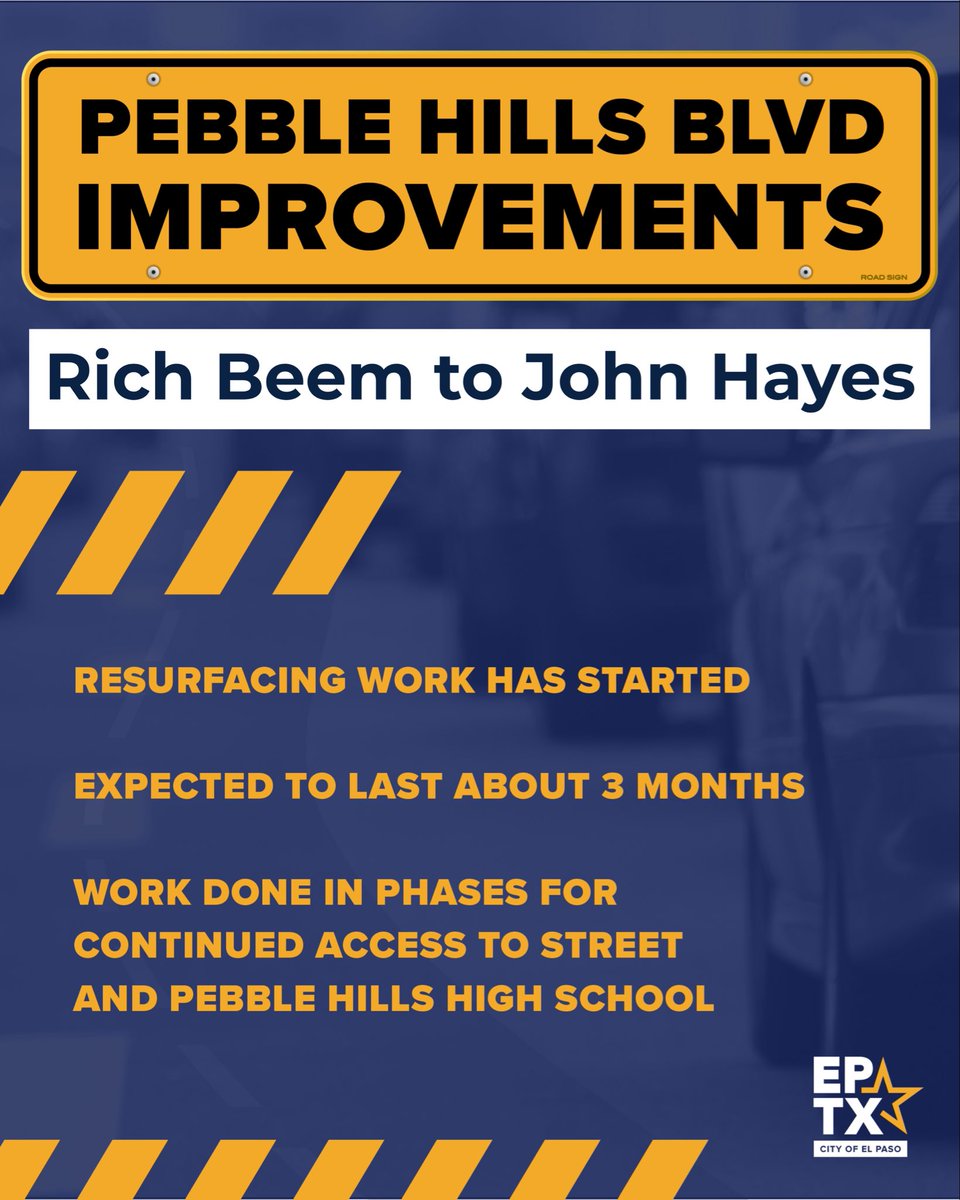 PEBBLE HILLS BLVD
IMPROVEMENTS

ROAD SIGN

Rich Beem to John Hayes

RESURFACING WORK HAS STARTED

EXPECTED TO LAST ABOUT 3 MONTHS

WORK DONE IN PHASES FOR CONTINUED ACCESS TO STREET AND PEBBLE HILLS HIGH SCHOOL

EP
TX
CITY OF EL PASO